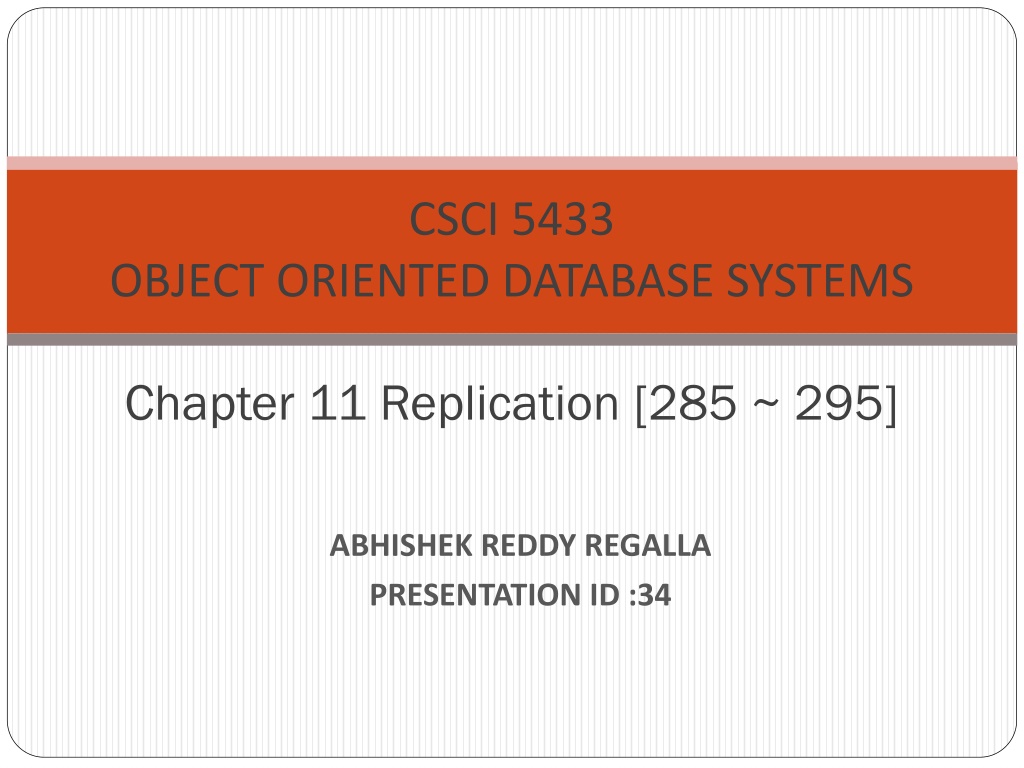 CSCI 5433
OBJECT ORIENTED DATABASE SYSTEMS

Chapter 11 Replication [285 ~ 295]

ABHISHEK REDDY REGALLA
PRESENTATION ID :34